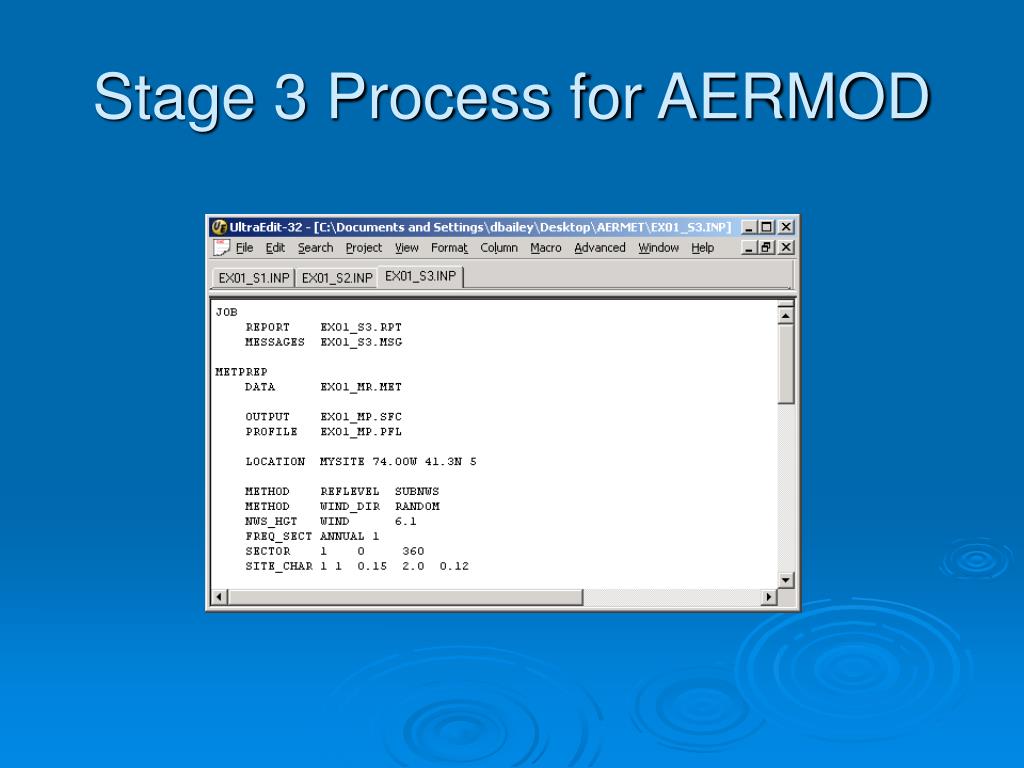 Stage 3 Process for AERMOD

UltraEdit-32 - [C:\Documents and Settings\dbailey\Desktop\AERMET\EX01_S3.INP]

File Edit Search Project View Format Column Macro Advanced Window Help

EX01_S1.INP EX01_S2.INP EX01_S3.INP

JOB
REPORT EX01_S3.RPT
MESSAGES EX01_S3.MSG

METPREP
DATA EX01_MR.MET

OUTPUT EX01_MP.SFC
PROFILE EX01_MP.PFL

LOCATION MYSITE 74.00W 41.3N 5

METHOD REFLEVEL SUBNWS
METHOD WIND_DIR RANDOM
NWS_HGT WIND 6.1
FREQ_SECT ANNUAL 1
SECTOR 1 0 360
SITE_CHAR 1 1 0.15 2.0 0.12